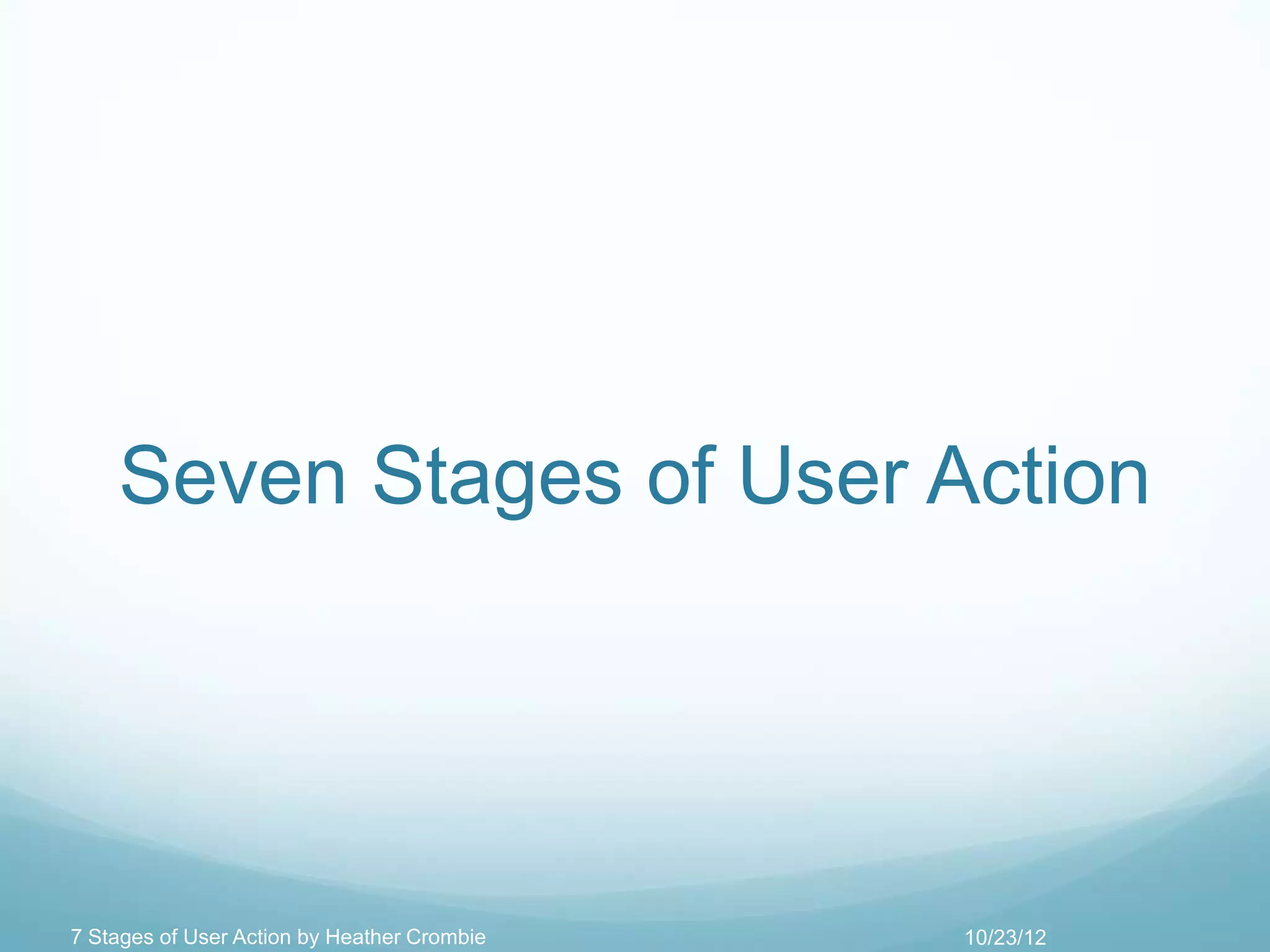 Seven Stages of User Action

7 Stages of User Action by Heather Crombie

10/23/12